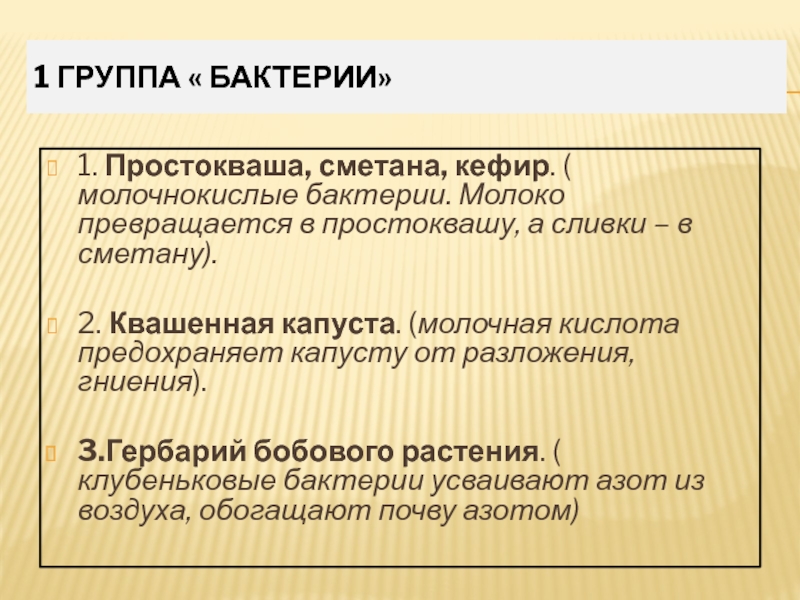 1 ГРУППА « БАКТЕРИИ»

1. Простокваша, сметана, кефир. ( молочнокислые бактерии. Молоко превращается в простоквашу, а сливки – в сметану).

2. Квашенная капуста. (молочная кислота предохраняет капусту от разложения, гниения).

З.Гербарий бобового растения. ( клубеньковые бактерии усваивают азот из воздуха, обогащают почву азотом)